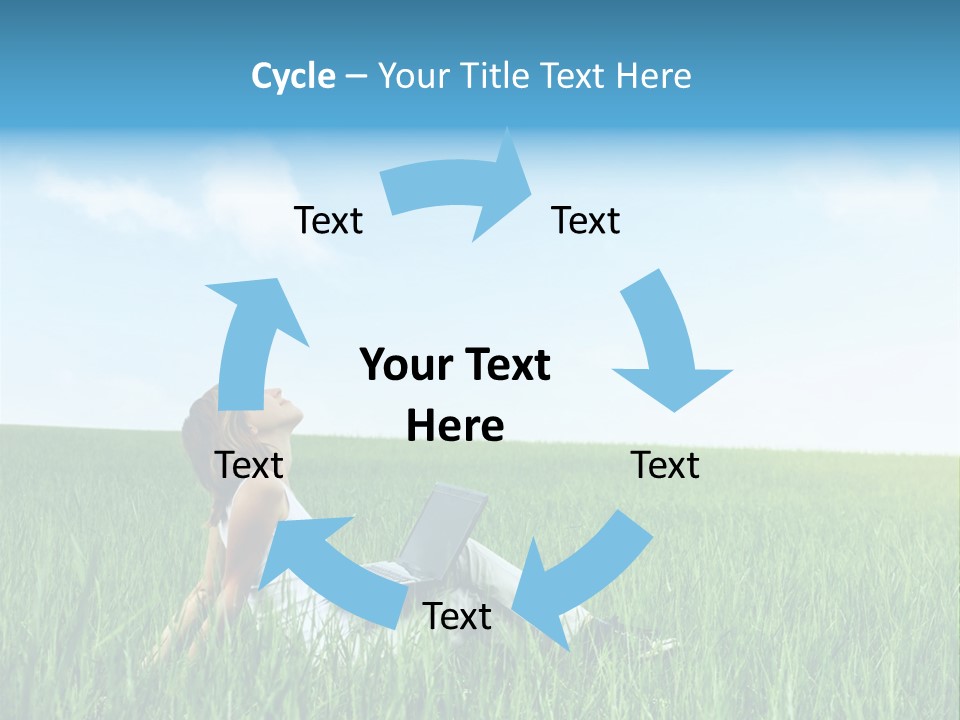 Cycle – Your Title Text Here

Text

Text

Your Text Here

Text

Text

Text